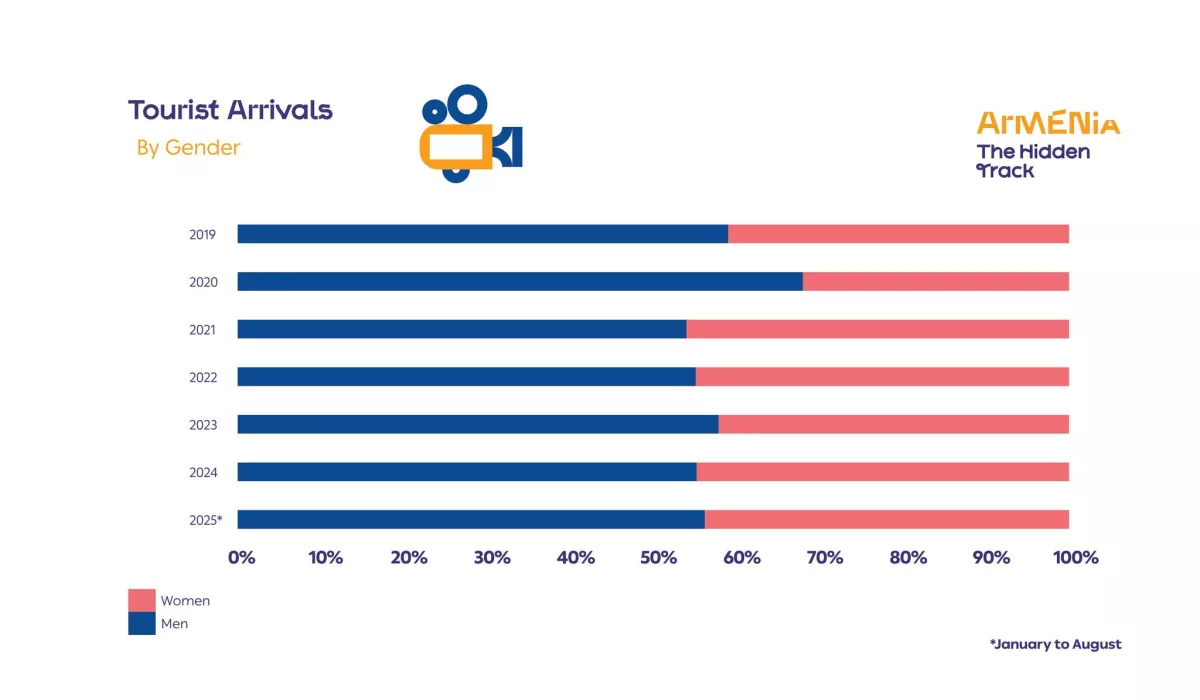 Tourist Arrivals
By Gender

ArMENiA
The Hidden Track

2019
2020
2021
2022
2023
2024
2025*

0% 10% 20% 30% 40% 50% 60% 70% 80% 90% 100%

Women
Men

*January to August